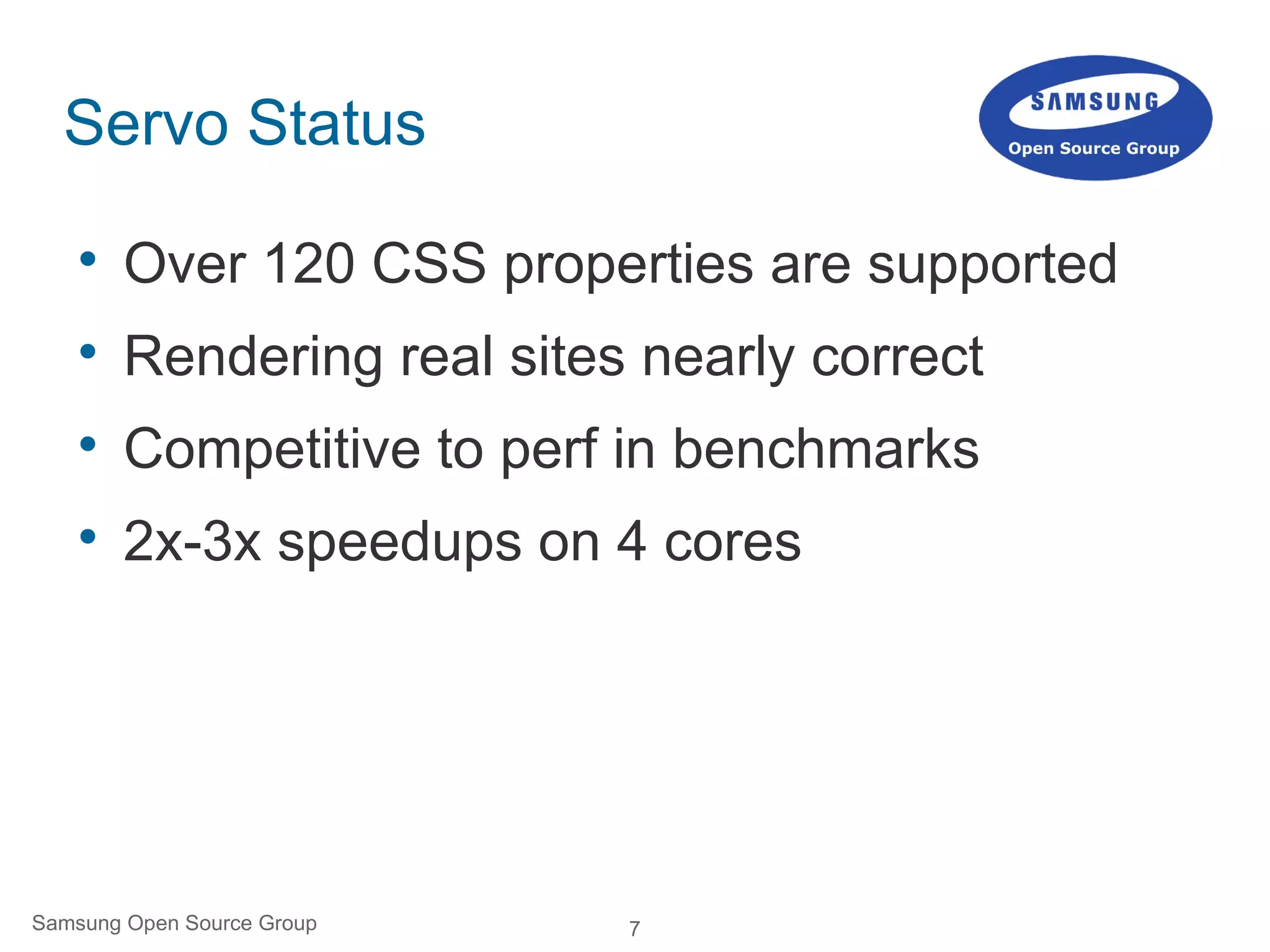 Servo Status

SAMSUNG
Open Source Group

• Over 120 CSS properties are supported
• Rendering real sites nearly correct
• Competitive to perf in benchmarks
• 2x-3x speedups on 4 cores

Samsung Open Source Group

7